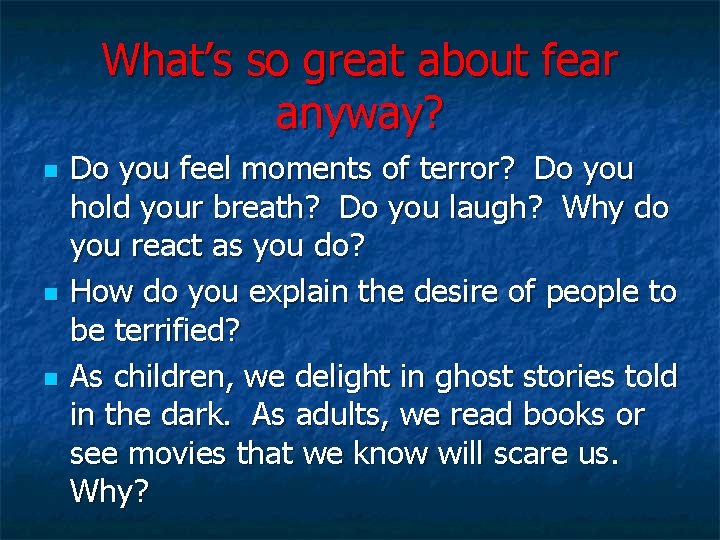 What's so great about fear anyway?

- Do you feel moments of terror? Do you hold your breath? Do you laugh? Why do you react as you do?
- How do you explain the desire of people to be terrified?
- As children, we delight in ghost stories told in the dark. As adults, we read books or see movies that we know will scare us. Why?